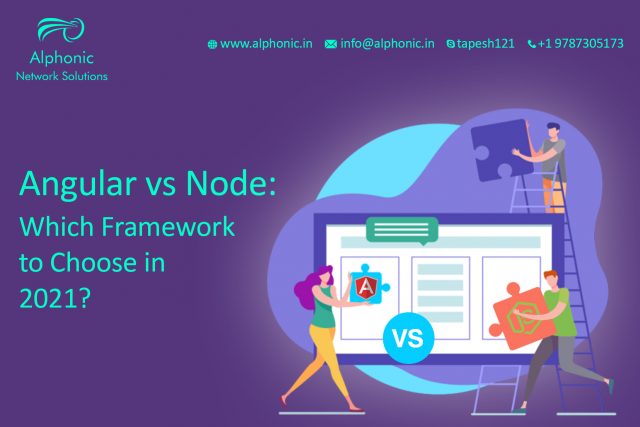 Alphonic
Network Solutions

www.alphonic.in info@alphonic.in tapesh121 +1 9787305173

Angular vs Node:
Which Framework to Choose in 2021?

A

VS